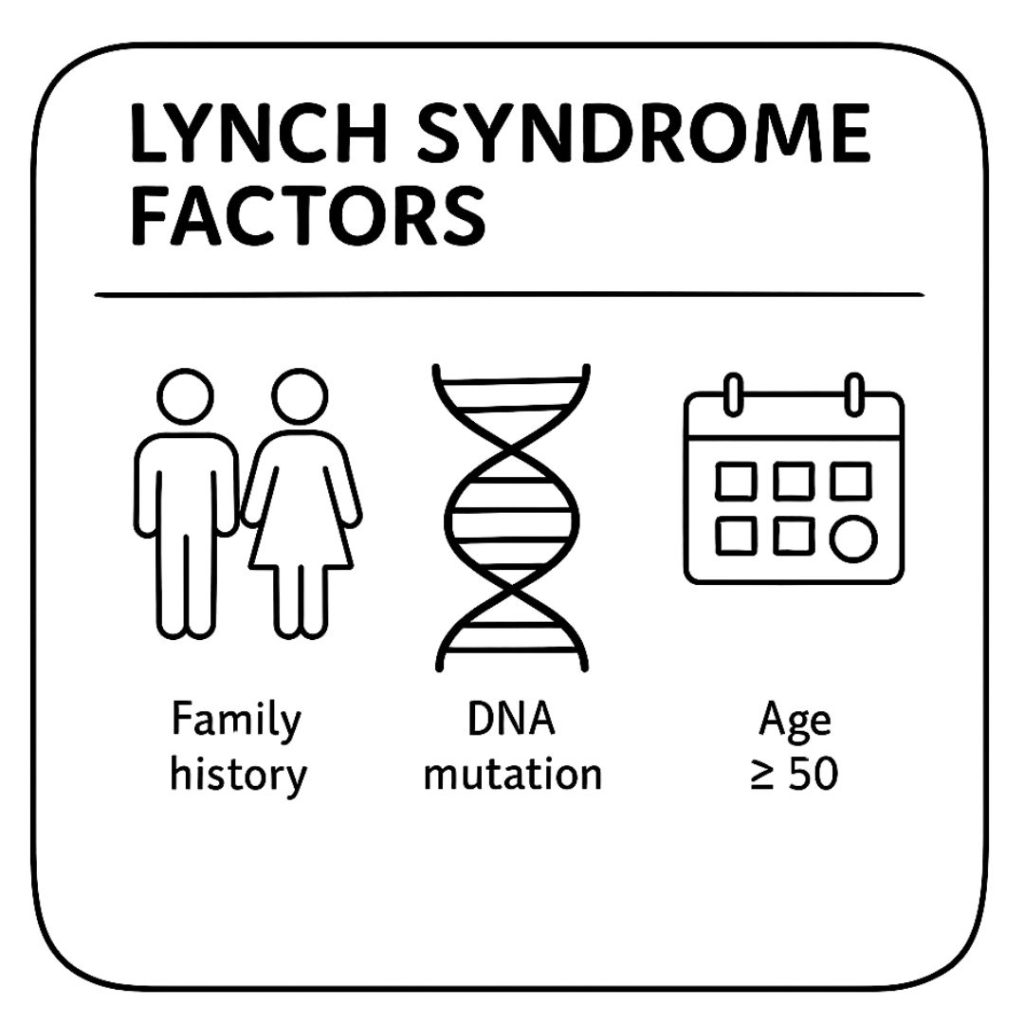 LYNCH SYNDROME FACTORS

Family history

DNA mutation

Age $\geq 50$